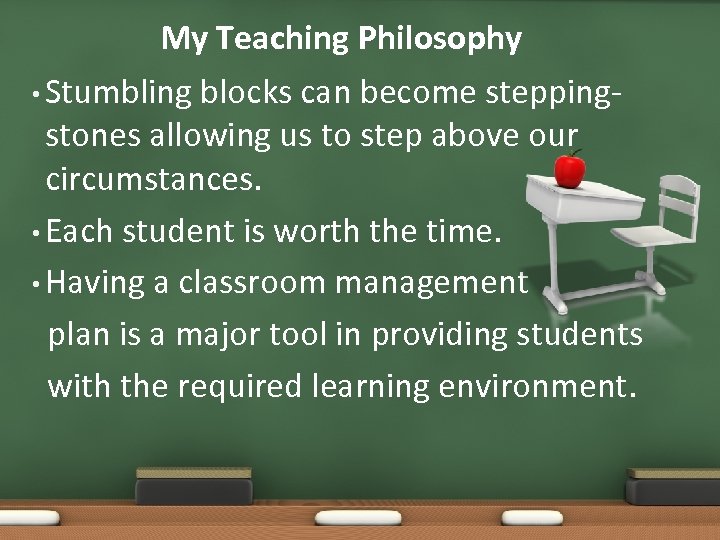 My Teaching Philosophy

• Stumbling blocks can become stepping-stones allowing us to step above our circumstances.

• Each student is worth the time.

• Having a classroom management plan is a major tool in providing students with the required learning environment.